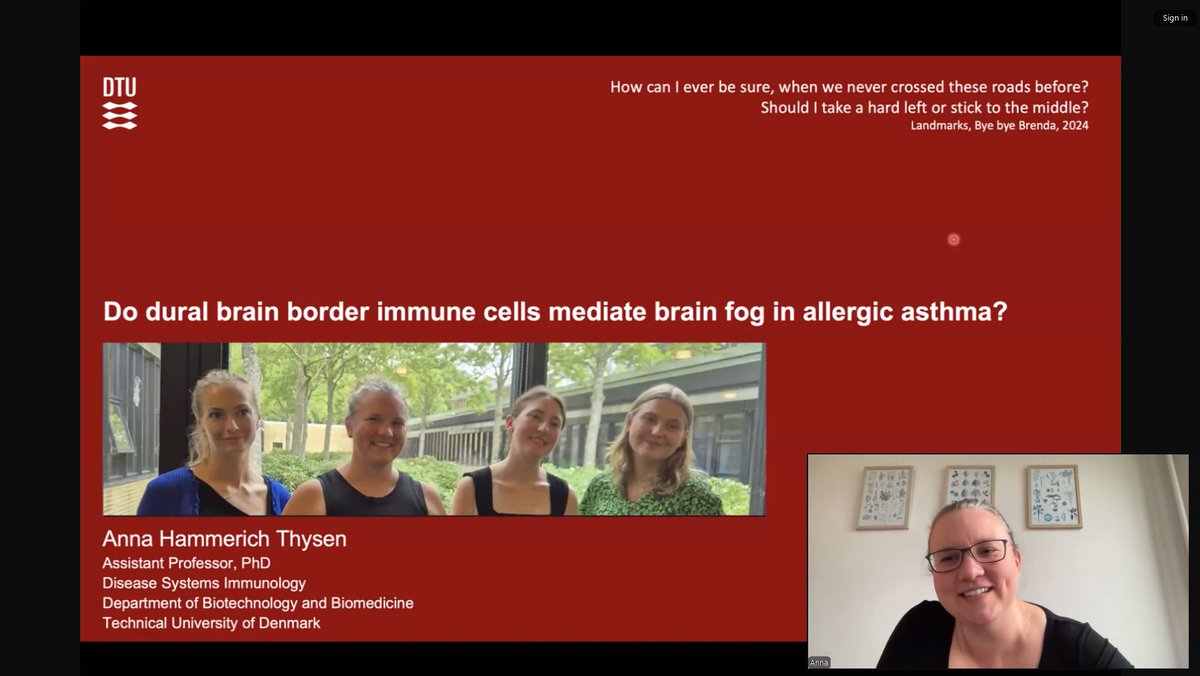 Sign in

DTU

How can I ever be sure, when we never crossed these roads before?
Should I take a hard left or stick to the middle?
Landmarks, Bye bye Brenda, 2024

Do dural brain border immune cells mediate brain fog in allergic asthma?

Anna Hammerich Thysen
Assistant Professor, PhD
Disease Systems Immunology
Department of Biotechnology and Biomedicine
Technical University of Denmark

Anna